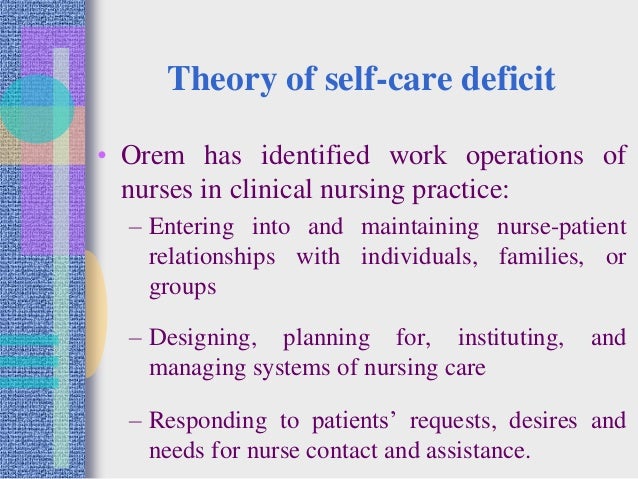 Theory of self-care deficit

• Orem has identified work operations of nurses in clinical nursing practice:

– Entering into and maintaining nurse-patient relationships with individuals, families, or groups

– Designing, planning for, instituting, and managing systems of nursing care

– Responding to patients’ requests, desires and needs for nurse contact and assistance.